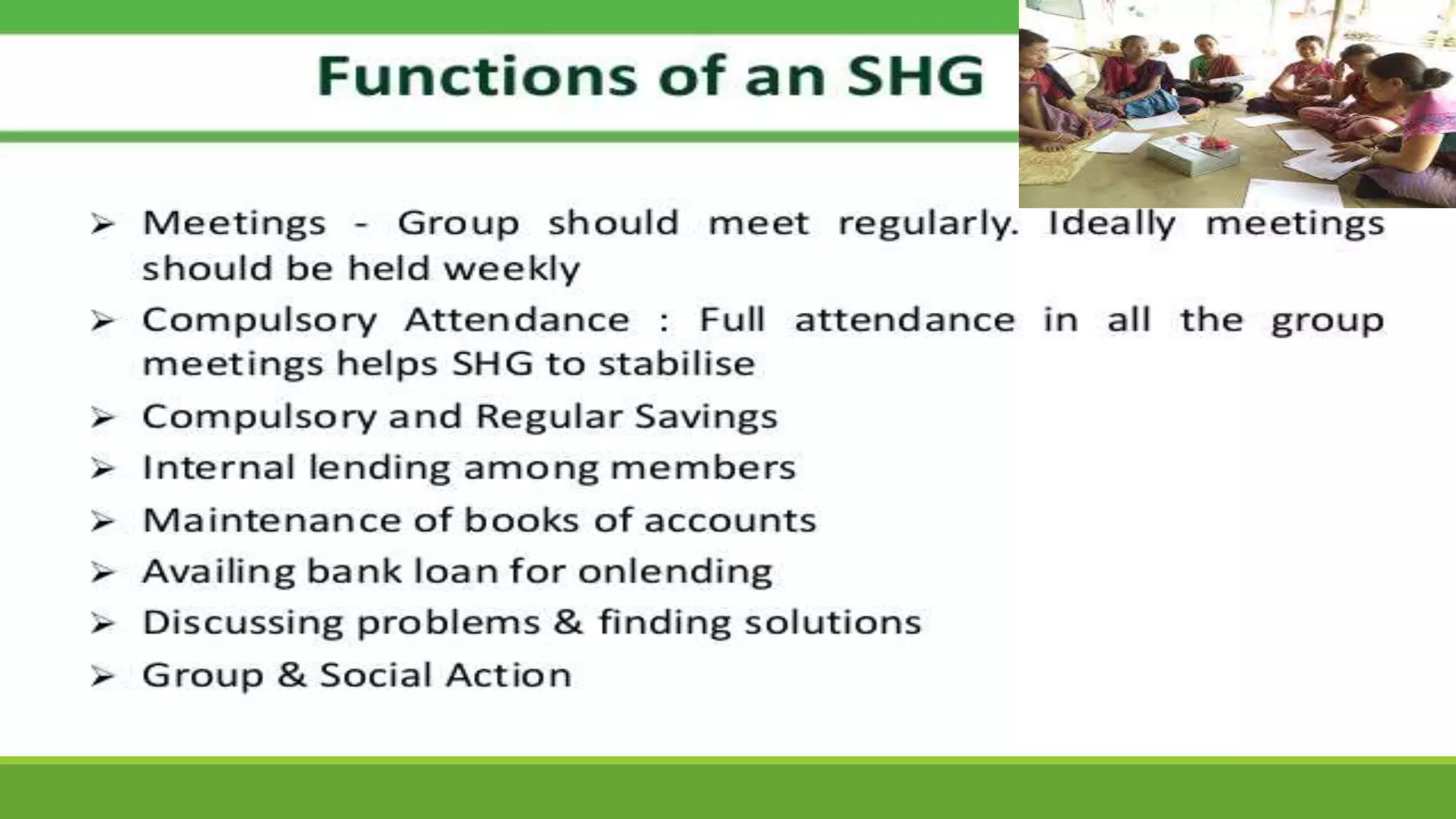 Functions of an SHG

➢ Meetings - Group should meet regularly. Ideally meetings should be held weekly

➢ Compulsory Attendance : Full attendance in all the group meetings helps SHG to stabilise

➢ Compulsory and Regular Savings

➢ Internal lending among members

➢ Maintenance of books of accounts

➢ Availing bank loan for onlending

➢ Discussing problems & finding solutions

➢ Group & Social Action